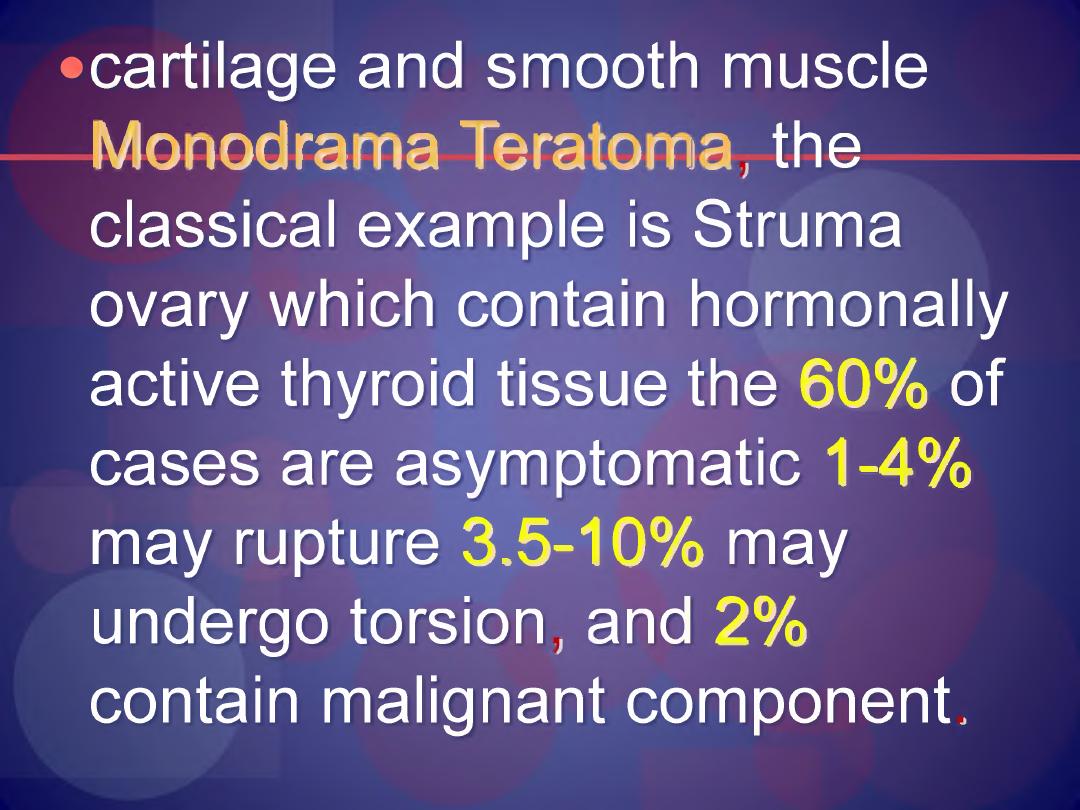 • cartilage and smooth muscle Monodrama Teratoma, the classical example is Struma ovary which contain hormonally active thyroid tissue the 60% of cases are asymptomatic 1-4% may rupture 3.5-10% may undergo torsion, and 2% contain malignant component.